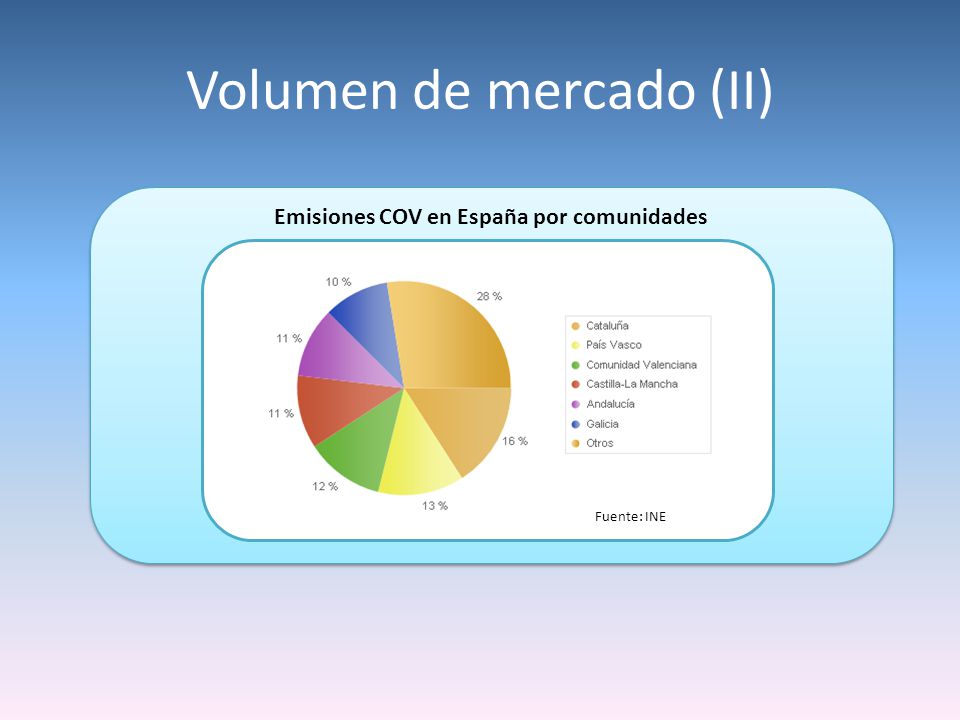 Volumen de mercado (II)

Emisiones COV en España por comunidades

10 %
28 %
11 %
11 %
16 %
12 %
13 %

Cataluña
País Vasco
Comunidad Valenciana
Castilla-La Mancha
Andalucía
Galicia
Otros

Fuente: INE